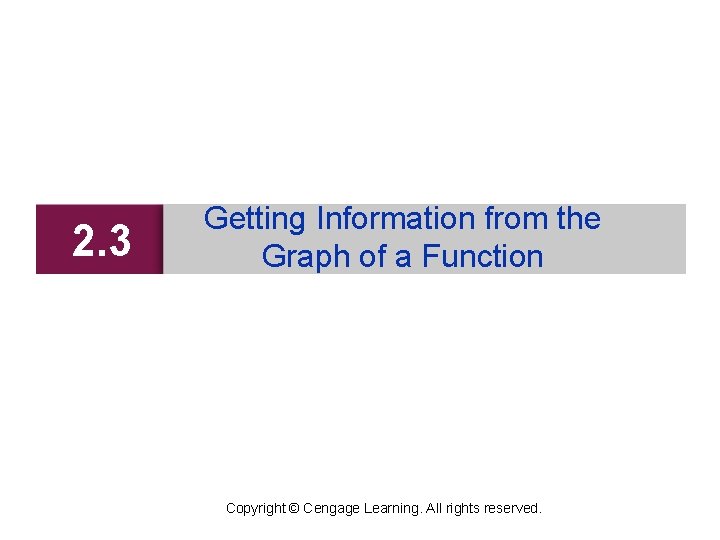 2.3

Getting Information from the Graph of a Function

Copyright © Cengage Learning. All rights reserved.